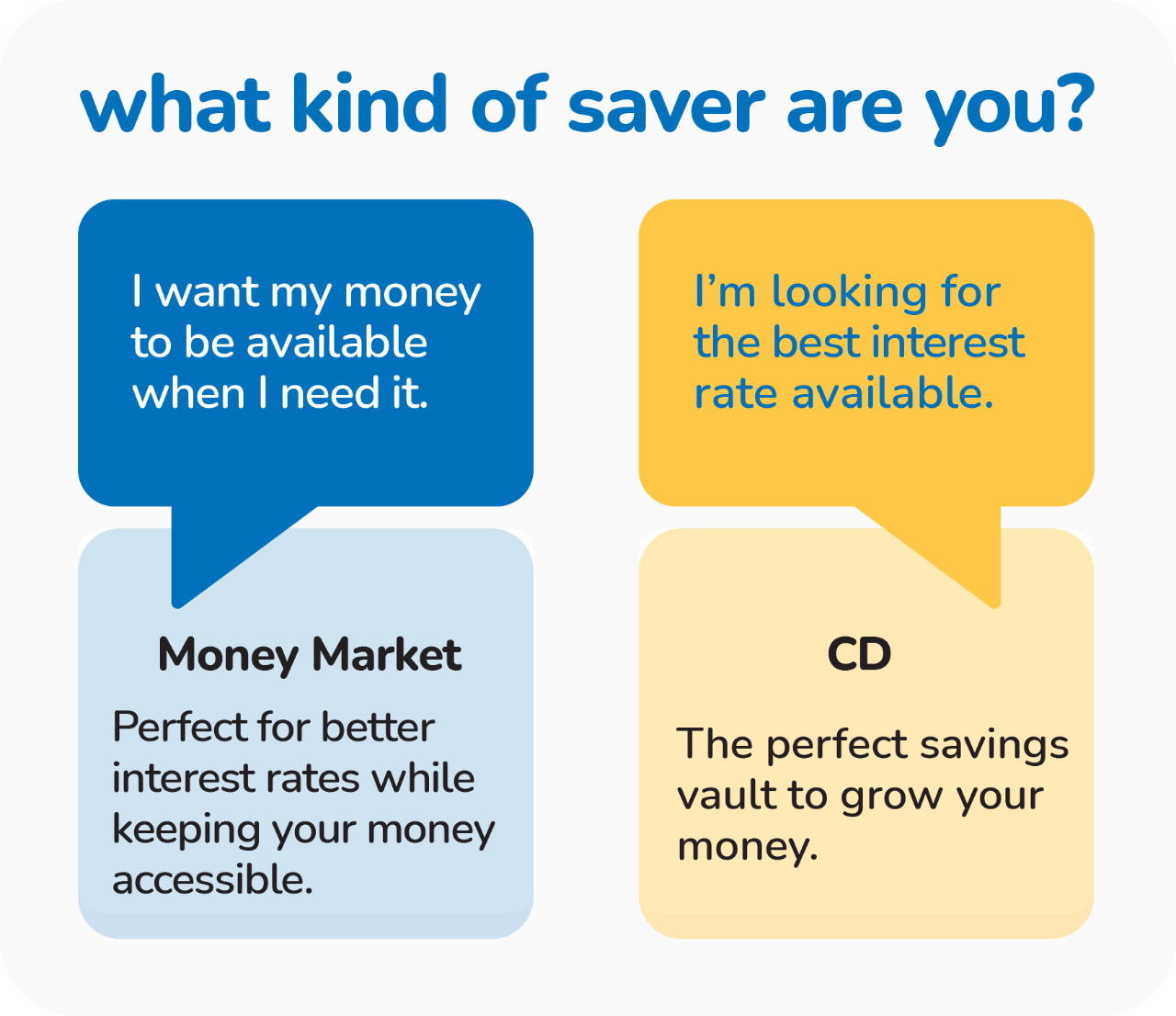 what kind of saver are you?

I want my money to be available when I need it.

Money Market

Perfect for better interest rates while keeping your money accessible.

I'm looking for the best interest rate available.

CD

The perfect savings vault to grow your money.